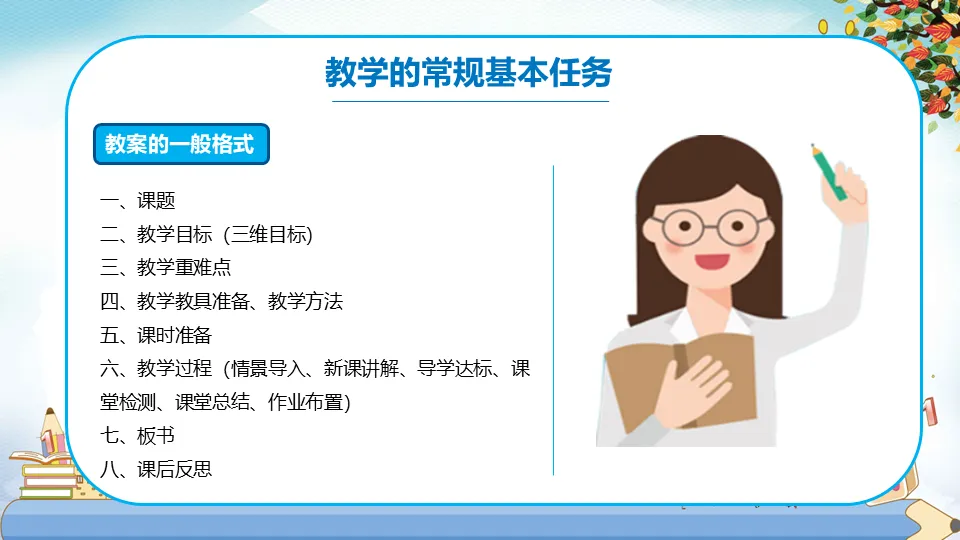 教学的常规基本任务

教案的一般格式

一、课题
二、教学目标（三维目标)
三、教学重难点
四、教学教具准备、教学方法
五、课时准备
六、教学过程（情景导入、新课讲解、导学达标、课堂检测、课堂总结、作业布置)
七、板书
八、课后反思